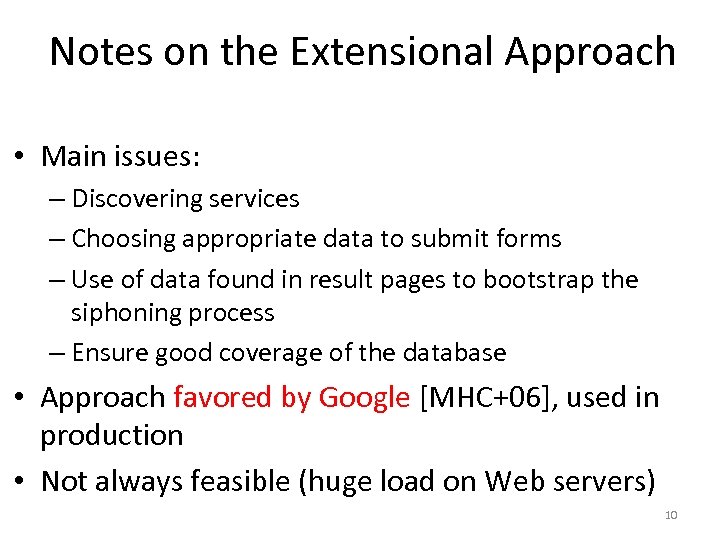 Notes on the Extensional Approach

• Main issues:
– Discovering services
– Choosing appropriate data to submit forms
– Use of data found in result pages to bootstrap the siphoning process
– Ensure good coverage of the database

• Approach favored by Google [MHC+06], used in production

• Not always feasible (huge load on Web servers)

10